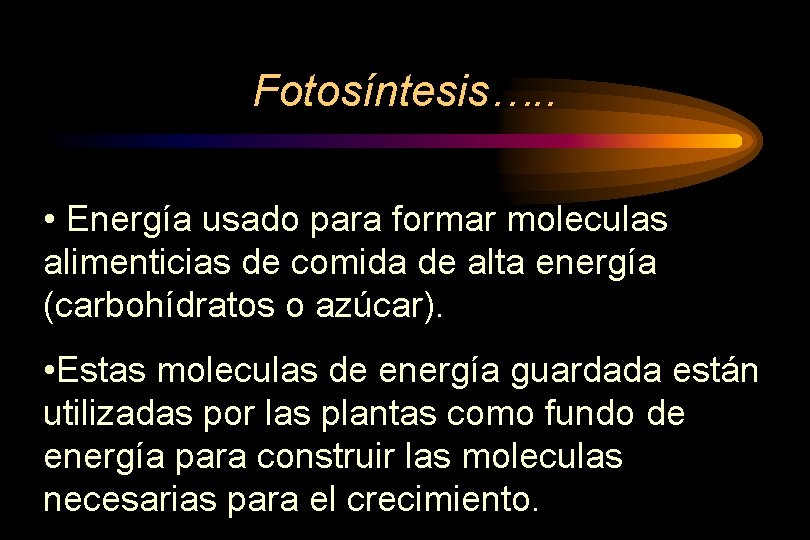 Fotosíntesis…..

• Energía usado para formar moleculas alimenticias de comida de alta energía (carbohídratos o azúcar).

•Estas moleculas de energía guardada están utilizadas por las plantas como fundo de energía para construir las moleculas necesarias para el crecimiento.